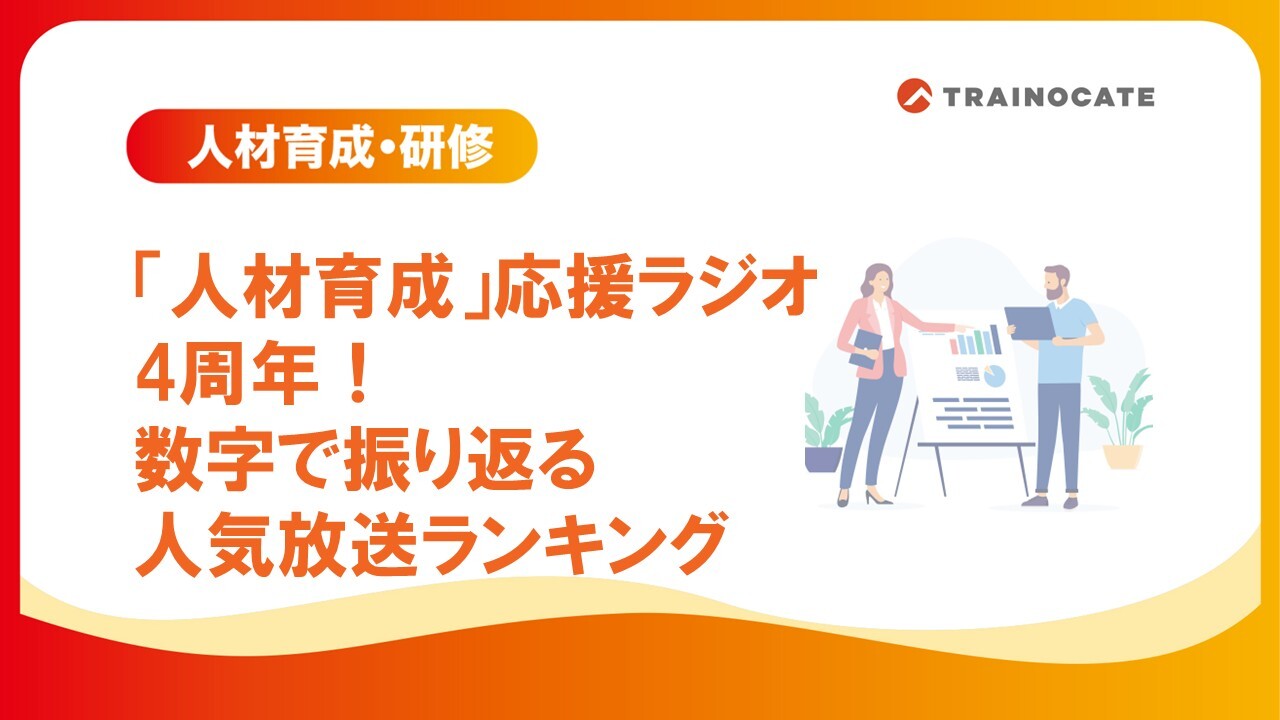 TRAINOCATE

人材育成・研修

「人材育成」応援ラジオ
4周年！
数字で振り返る
人気放送ランキング